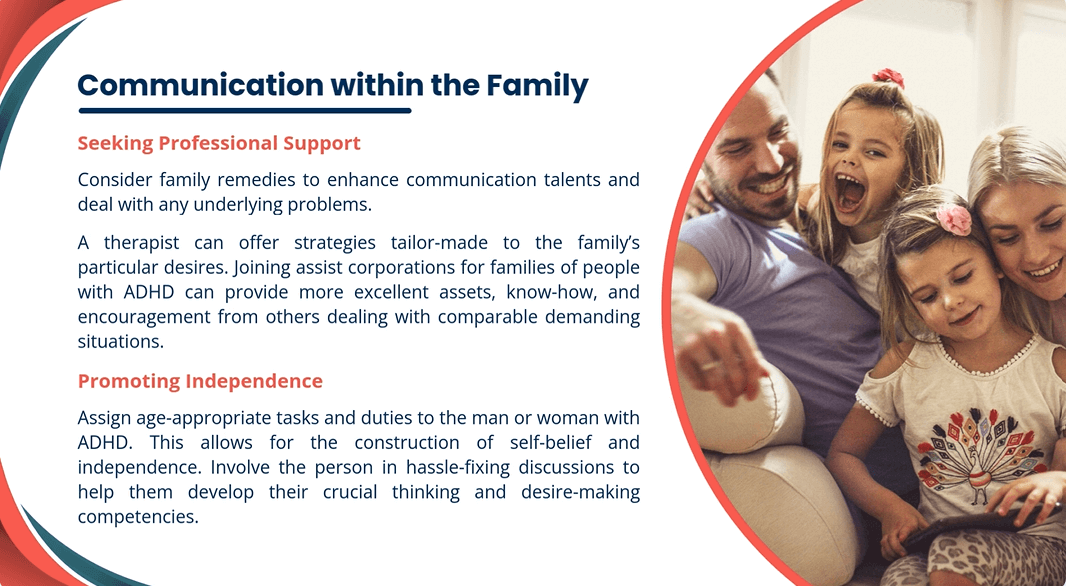 Communication within the Family

Seeking Professional Support

Consider family remedies to enhance communication talents and deal with any underlying problems.

A therapist can offer strategies tailor-made to the family's particular desires. Joining assist corporations for families of people with ADHD can provide more excellent assets, know-how, and encouragement from others dealing with comparable demanding situations.

Promoting Independence

Assign age-appropriate tasks and duties to the man or woman with ADHD. This allows for the construction of self-belief and independence. Involve the person in hassle-fixing discussions to help them develop their crucial thinking and desire-making competencies.